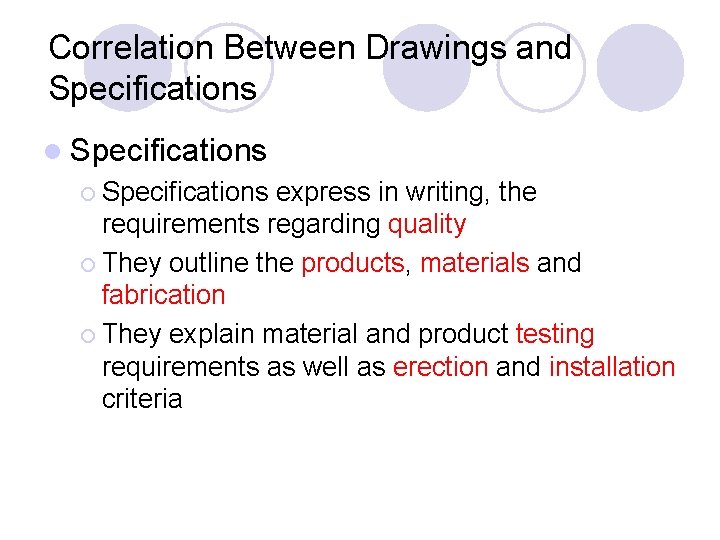 Correlation Between Drawings and Specifications

Specifications

Specifications express in writing, the requirements regarding quality

They outline the products, materials and fabrication

They explain material and product testing requirements as well as erection and installation criteria